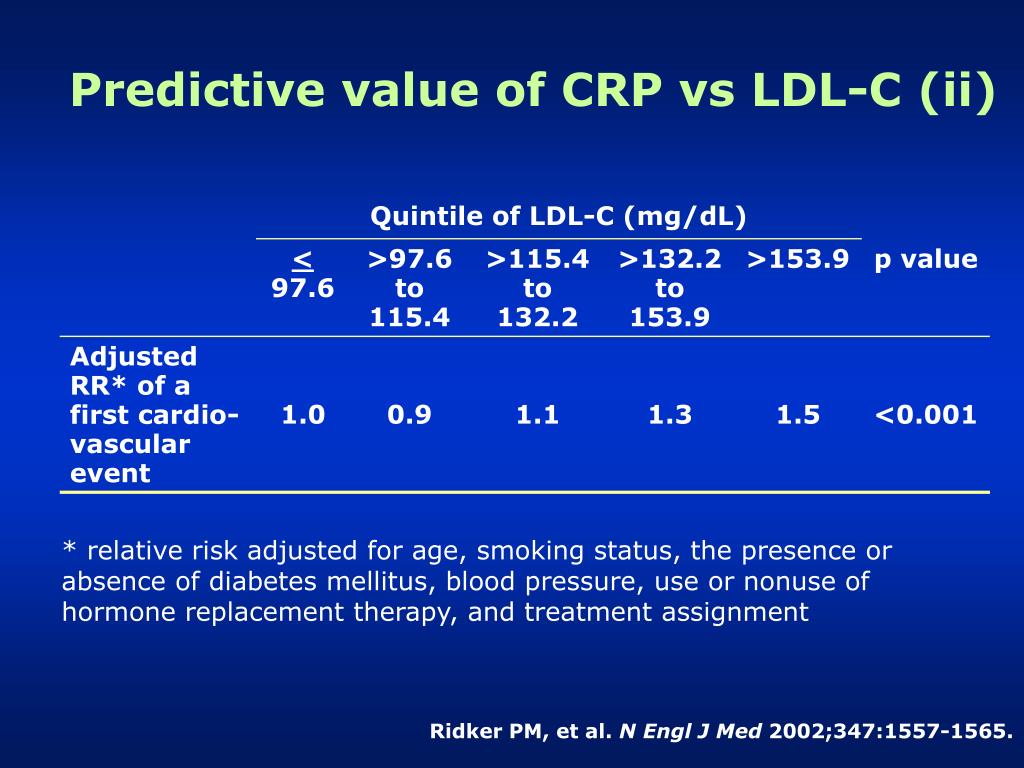 Predictive value of CRP vs LDL-C (ii)

| | Quintile of LDL-C (mg/dL) | | | | | |
|---|---|---|---|---|---|---|
| | $\leq$ 97.6 | >97.6 to 115.4 | >115.4 to 132.2 | >132.2 to 153.9 | >153.9 | p value |
| Adjusted RR* of a first cardio-vascular event | 1.0 | 0.9 | 1.1 | 1.3 | 1.5 | <0.001 |

* relative risk adjusted for age, smoking status, the presence or absence of diabetes mellitus, blood pressure, use or nonuse of hormone replacement therapy, and treatment assignment

Ridker PM, et al. N Engl J Med 2002;347:1557-1565.